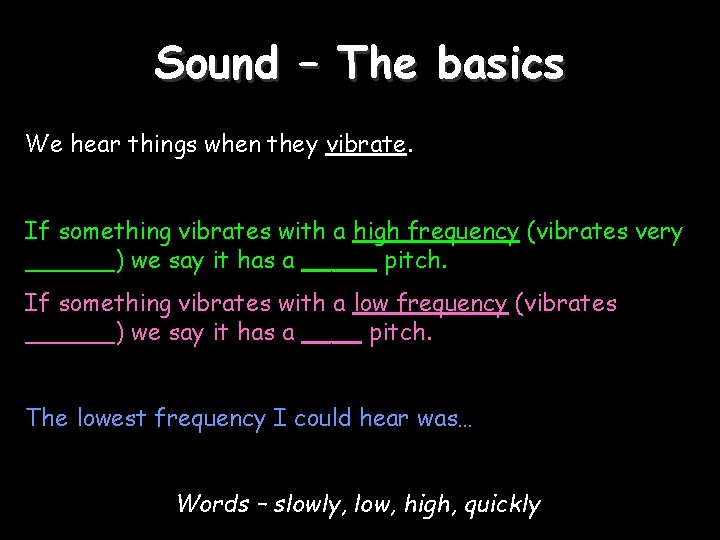 Sound – The basics

We hear things when they vibrate.

If something vibrates with a high frequency (vibrates very ______) we say it has a _____ pitch.

If something vibrates with a low frequency (vibrates ______) we say it has a ____ pitch.

The lowest frequency I could hear was…

Words – slowly, low, high, quickly